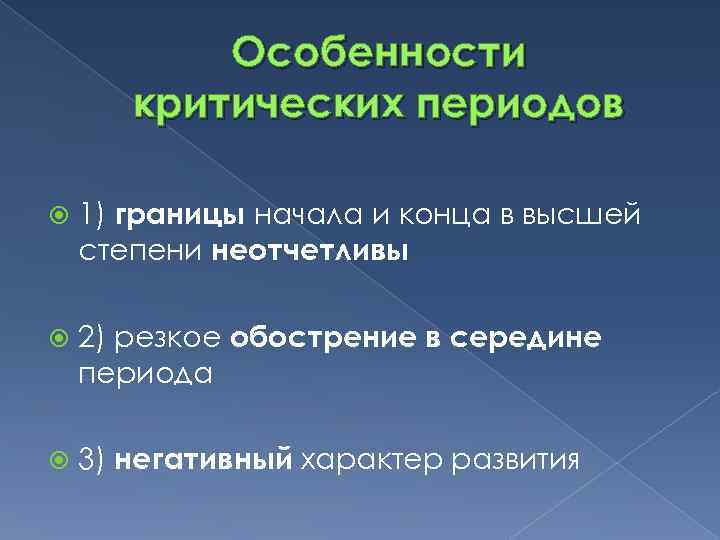 Особенности критических периодов

1) границы начала и конца в высшей степени неотчетливы

2) резкое обострение в середине периода

3) негативный характер развития